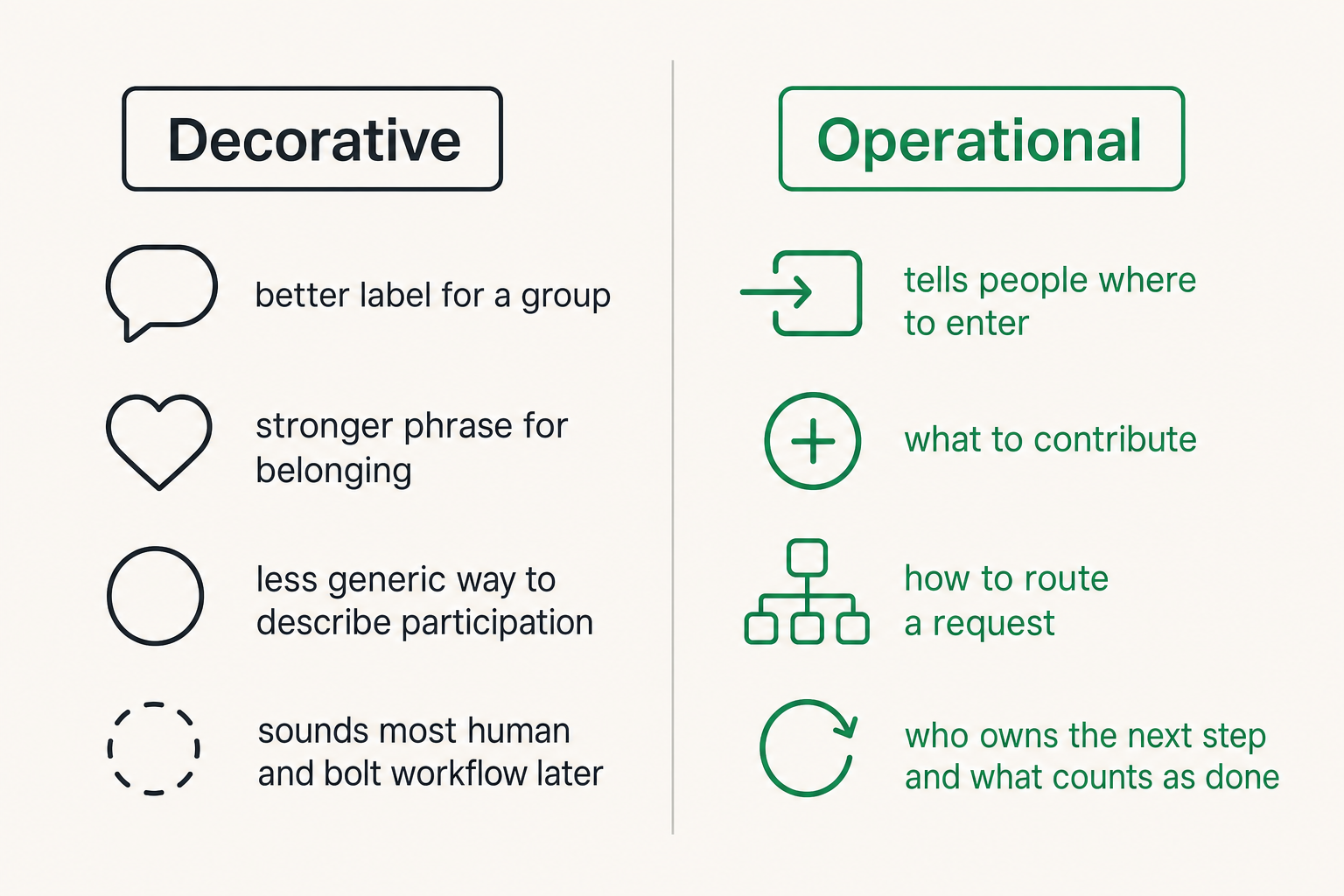 Decorative

better label for a group

stronger phrase for belonging

less generic way to describe participation

sounds most human and bolt workflow later

Operational

tells people where to enter

what to contribute

how to route a request

who owns the next step and what counts as done